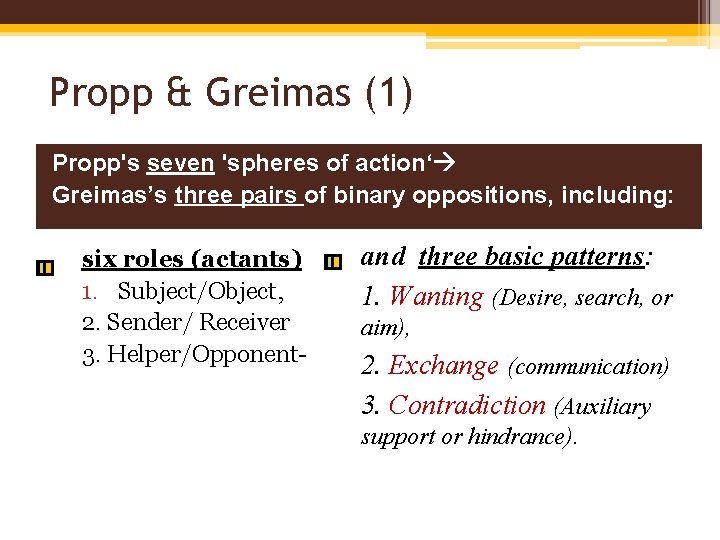 Propp & Greimas (1)

Propp's seven 'spheres of action'→
Greimas's three pairs of binary oppositions, including:

six roles (actants)
1. Subject/Object,
2. Sender/ Receiver
3. Helper/Opponent-

and three basic patterns:
1. Wanting (Desire, search, or aim),
2. Exchange (communication)
3. Contradiction (Auxiliary support or hindrance).